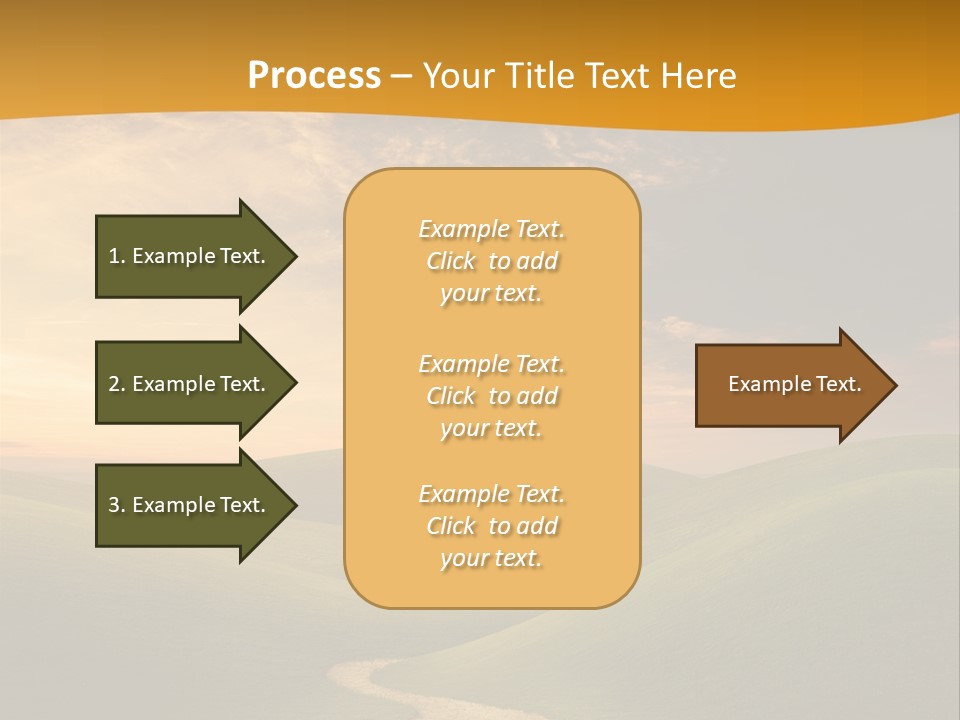 Process – Your Title Text Here

1. Example Text.

2. Example Text.

3. Example Text.

Example Text. Click to add your text.

Example Text. Click to add your text.

Example Text. Click to add your text.

Example Text.